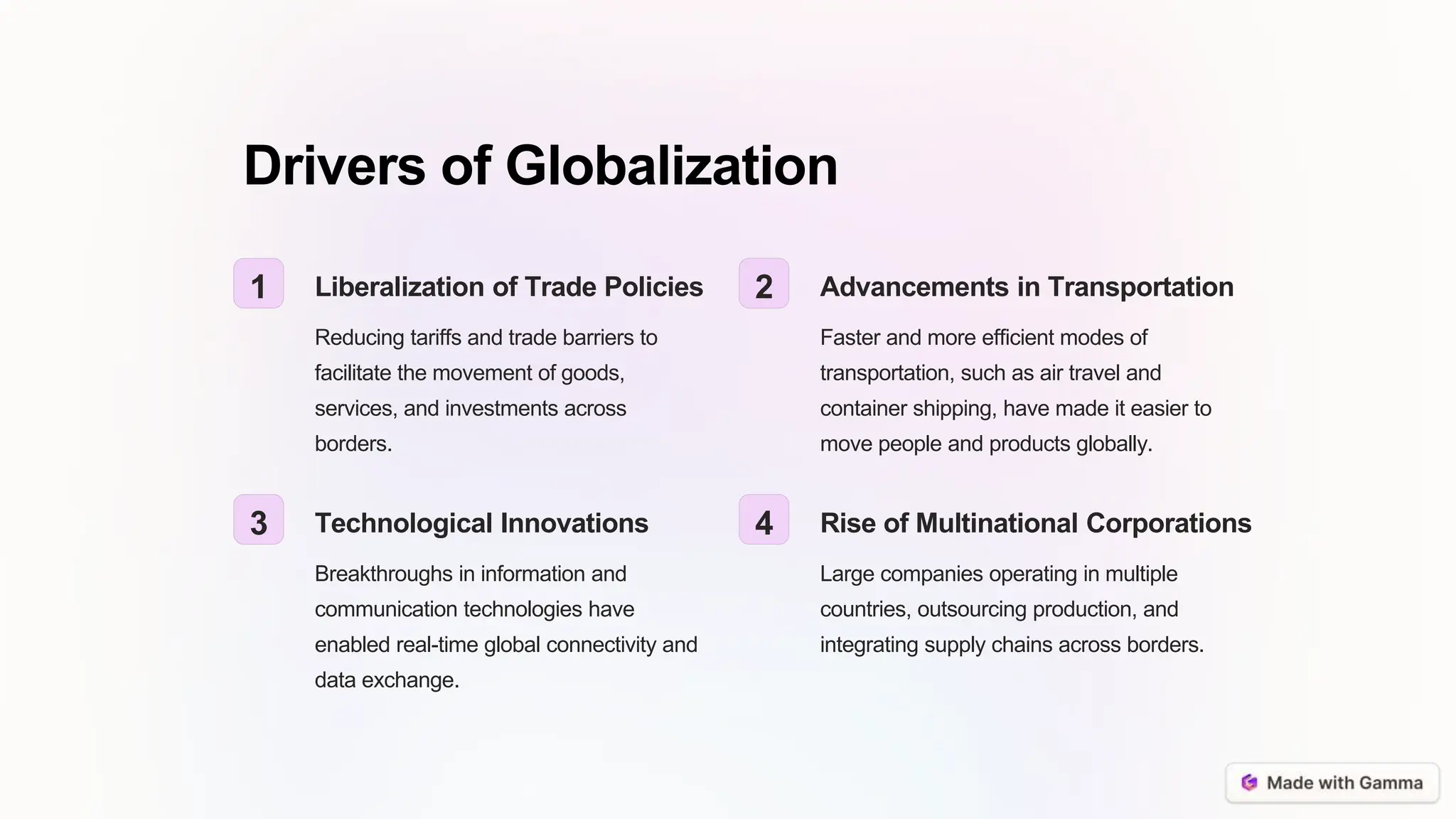 Drivers of Globalization

1

Liberalization of Trade Policies

Reducing tariffs and trade barriers to facilitate the movement of goods, services, and investments across borders.

2

Advancements in Transportation

Faster and more efficient modes of transportation, such as air travel and container shipping, have made it easier to move people and products globally.

3

Technological Innovations

Breakthroughs in information and communication technologies have enabled real-time global connectivity and data exchange.

4

Rise of Multinational Corporations

Large companies operating in multiple countries, outsourcing production, and integrating supply chains across borders.

Made with Gamma